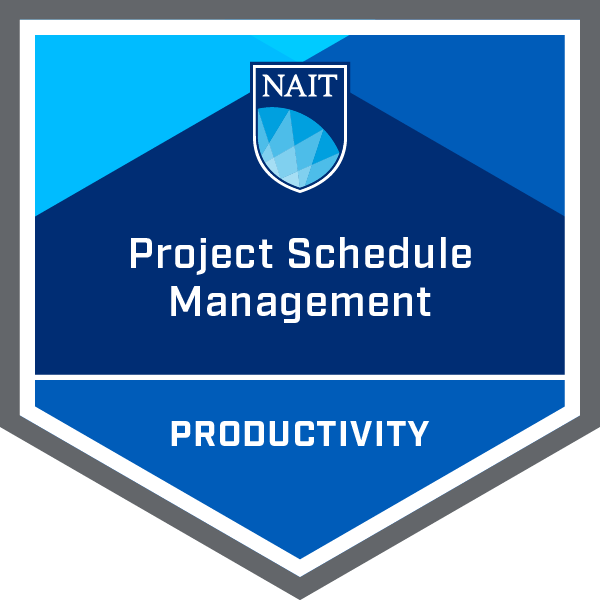 NAIT

Project Schedule Management

PRODUCTIVITY